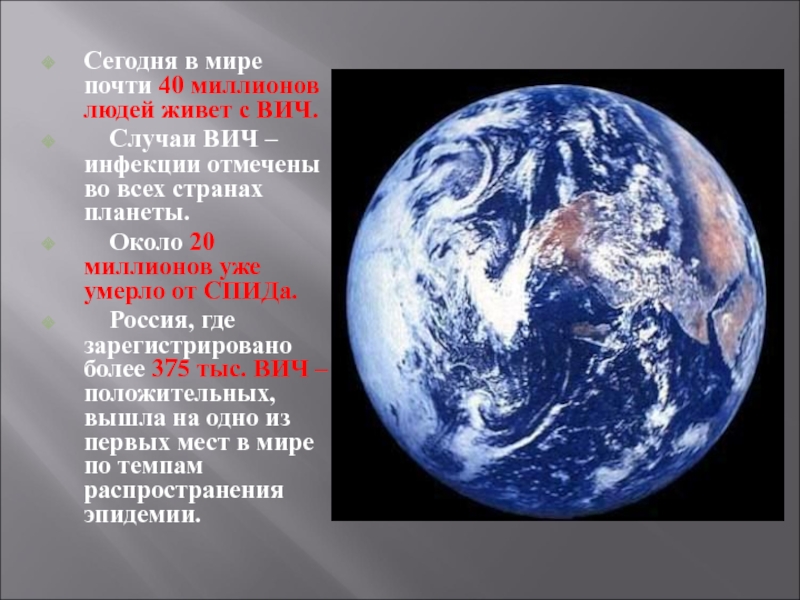 Сегодня в мире почти 40 миллионов людей живет с ВИЧ.

Случаи ВИЧ – инфекции отмечены во всех странах планеты.

Около 20 миллионов уже умерло от СПИДа.

Россия, где зарегистрировано более 375 тыс. ВИЧ – положительных, вышла на одно из первых мест в мире по темпам распространения эпидемии.